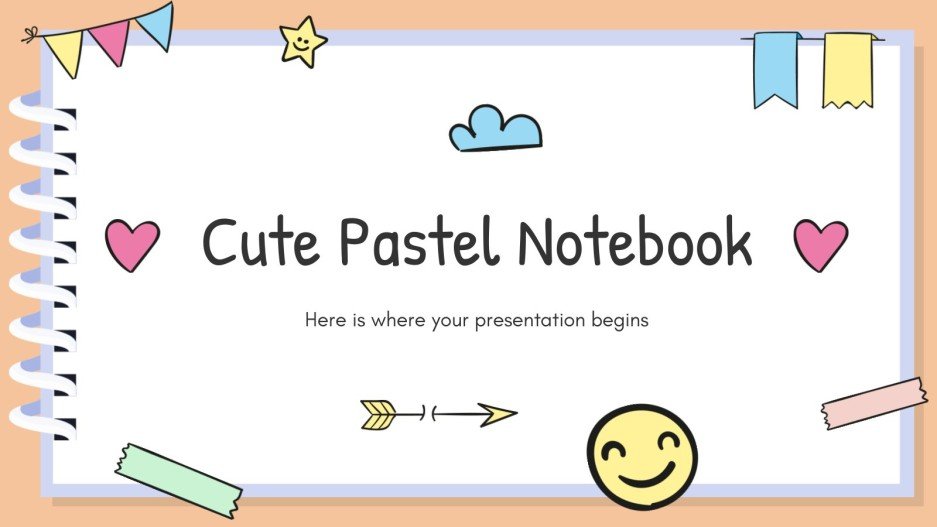 Cute Pastel Notebook

Here is where your presentation begins